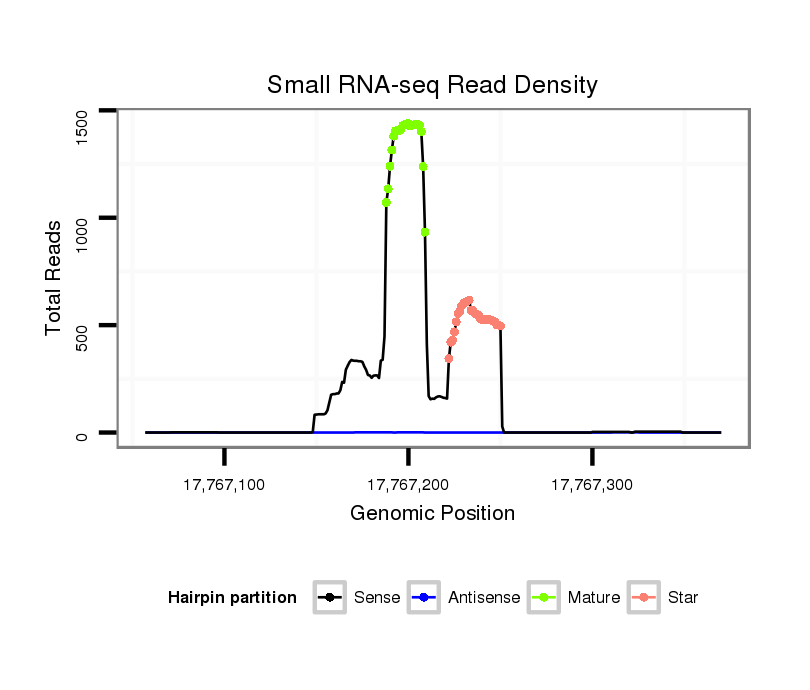 Small RNA-seq Read Density

Total Reads

1500
1000
500
0

17,767,100
17,767,200
17,767,300

Genomic Position

Hairpin partition
Sense
Antisense
Mature
Star